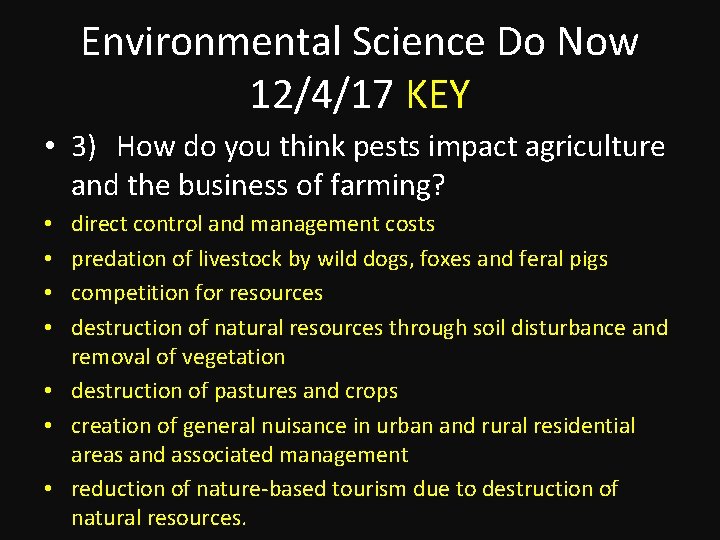 Environmental Science Do Now 12/4/17 KEY

• 3) How do you think pests impact agriculture and the business of farming?

• direct control and management costs
• predation of livestock by wild dogs, foxes and feral pigs
• competition for resources
• destruction of natural resources through soil disturbance and removal of vegetation
• destruction of pastures and crops
• creation of general nuisance in urban and rural residential areas and associated management
• reduction of nature-based tourism due to destruction of natural resources.